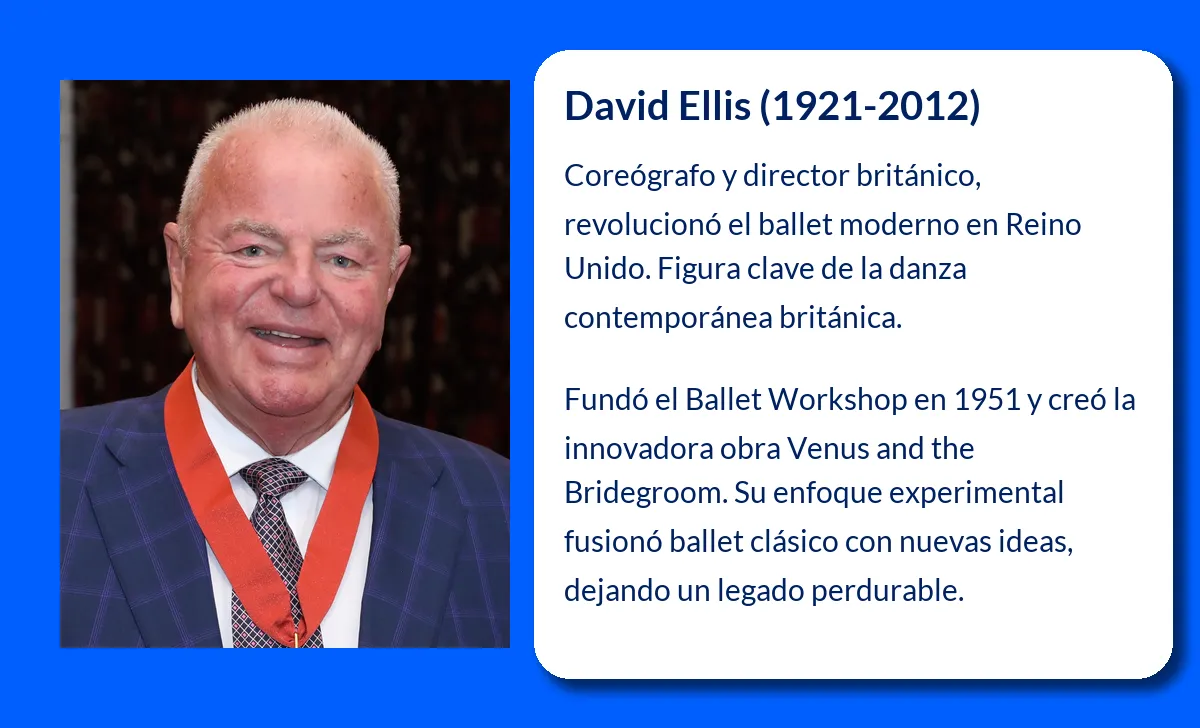 David Ellis (1921-2012)

Coreógrafo y director británico, revolucionó el ballet moderno en Reino Unido. Figura clave de la danza contemporánea británica.

Fundó el Ballet Workshop en 1951 y creó la innovadora obra Venus and the Bridegroom. Su enfoque experimental fusionó ballet clásico con nuevas ideas, dejando un legado perdurable.